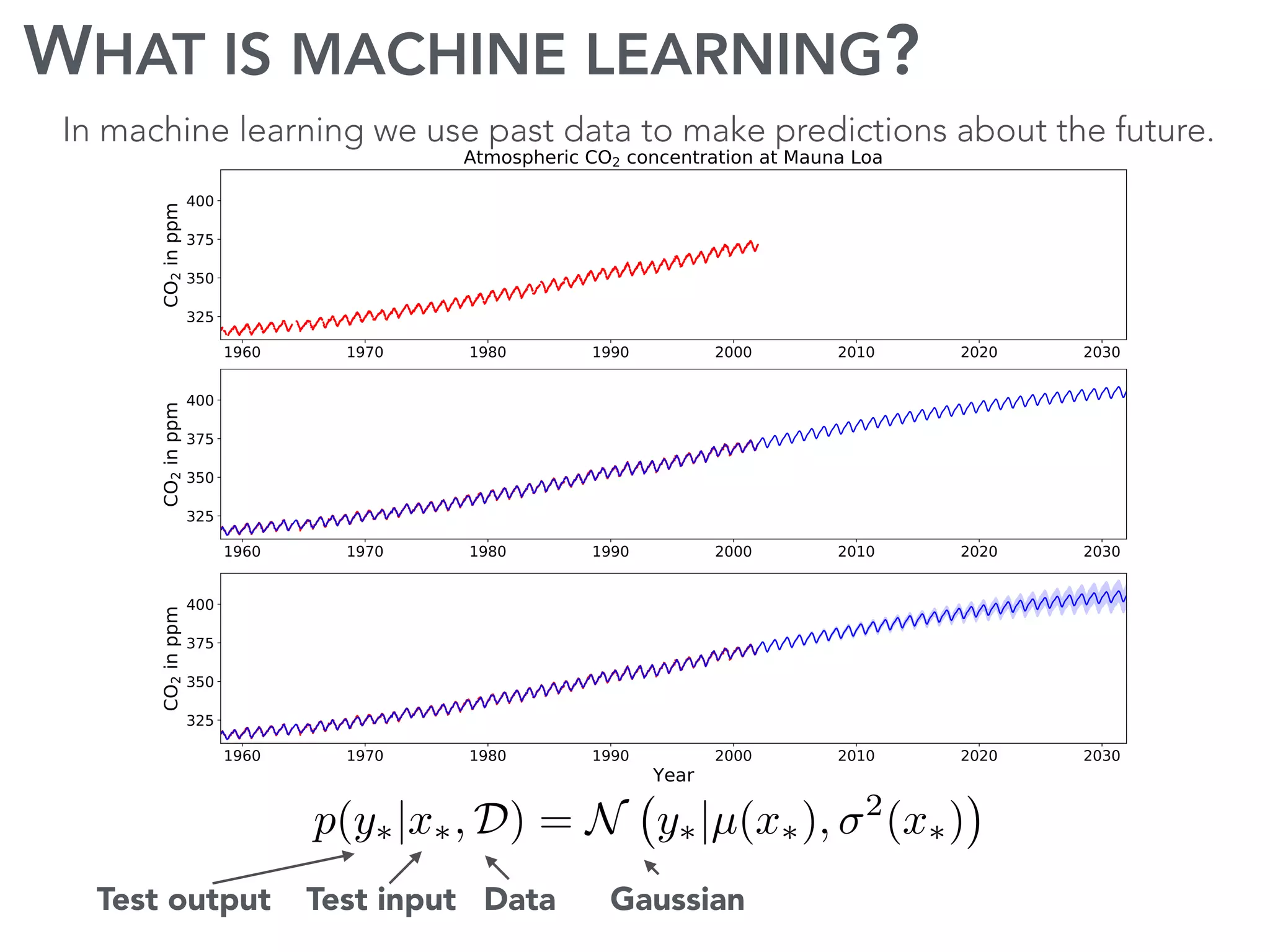 WHAT IS MACHINE LEARNING?

In machine learning we use past data to make predictions about the future.

Atmospheric $CO_2$ concentration at Mauna Loa

$CO_2$ in ppm

400
375
350
325

1960 1970 1980 1990 2000 2010 2020 2030

$CO_2$ in ppm

400
375
350
325

1960 1970 1980 1990 2000 2010 2020 2030

$CO_2$ in ppm

400
375
350
325

1960 1970 1980 1990 2000 2010 2020 2030

Year

$p(y_*|x_*, \mathcal{D}) = \mathcal{N}\left(y_*|\mu(x_*), \sigma^2(x_*)\right)$

Test output Test input Data Gaussian